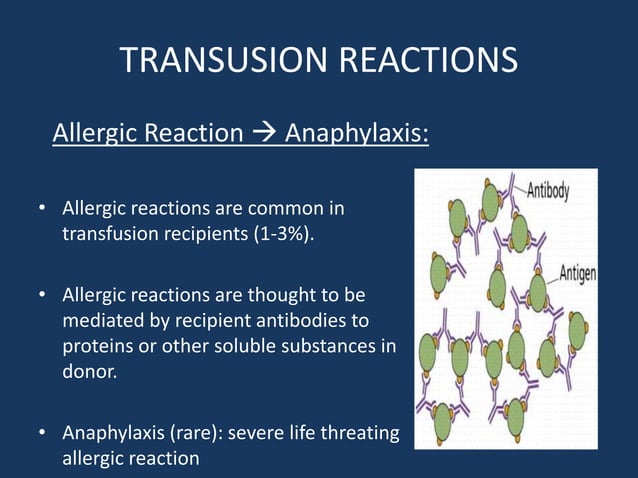 TRANSUSION REACTIONS

Allergic Reaction → Anaphylaxis:

• Allergic reactions are common in transfusion recipients (1-3%).

• Allergic reactions are thought to be mediated by recipient antibodies to proteins or other soluble substances in donor.

• Anaphylaxis (rare): severe life threating allergic reaction

Antibody

Antigen